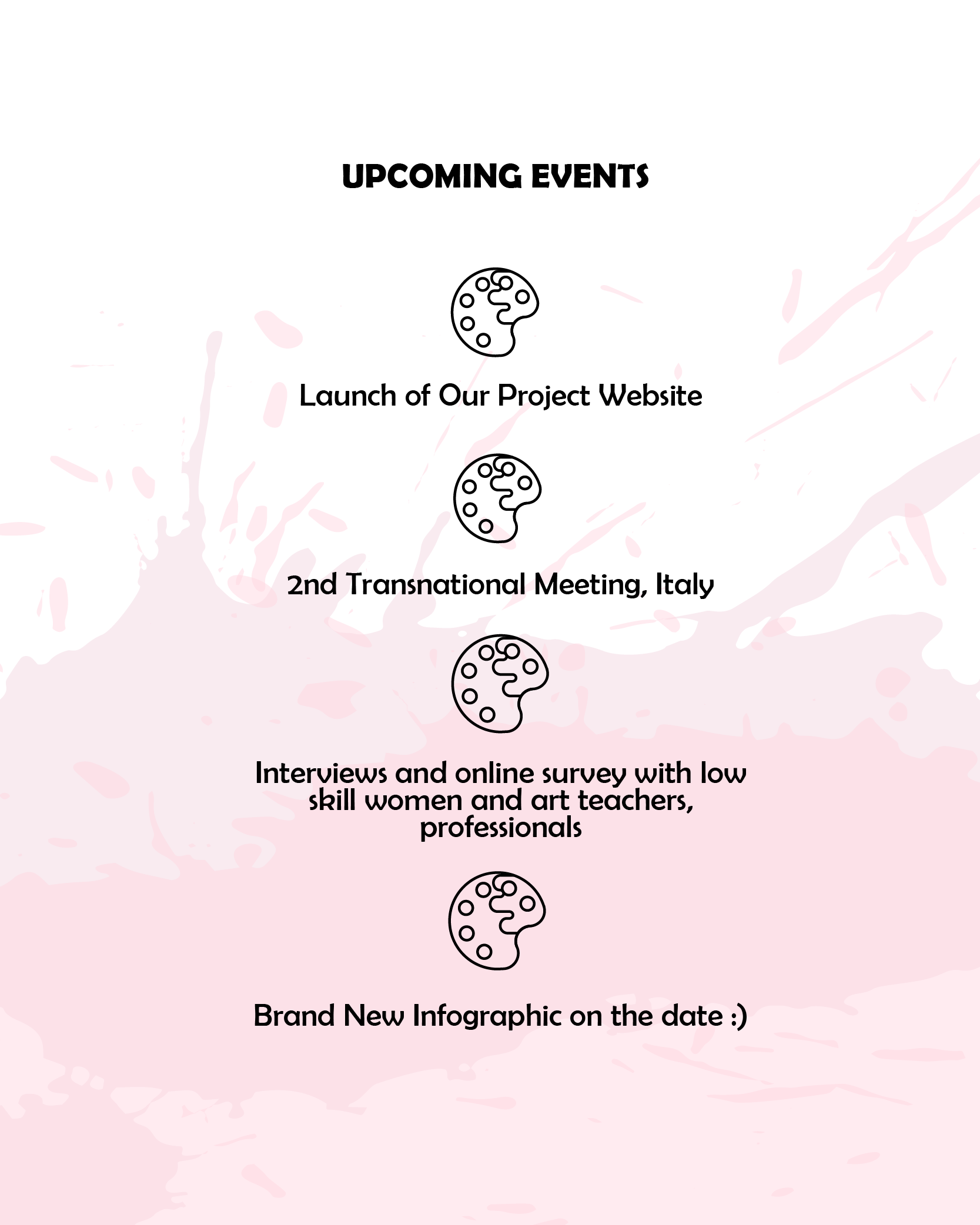 UPCOMING EVENTS

Launch of Our Project Website

2nd Transnational Meeting, Italy

Interviews and online survey with low skill women and art teachers, professionals

Brand New Infographic on the date :)